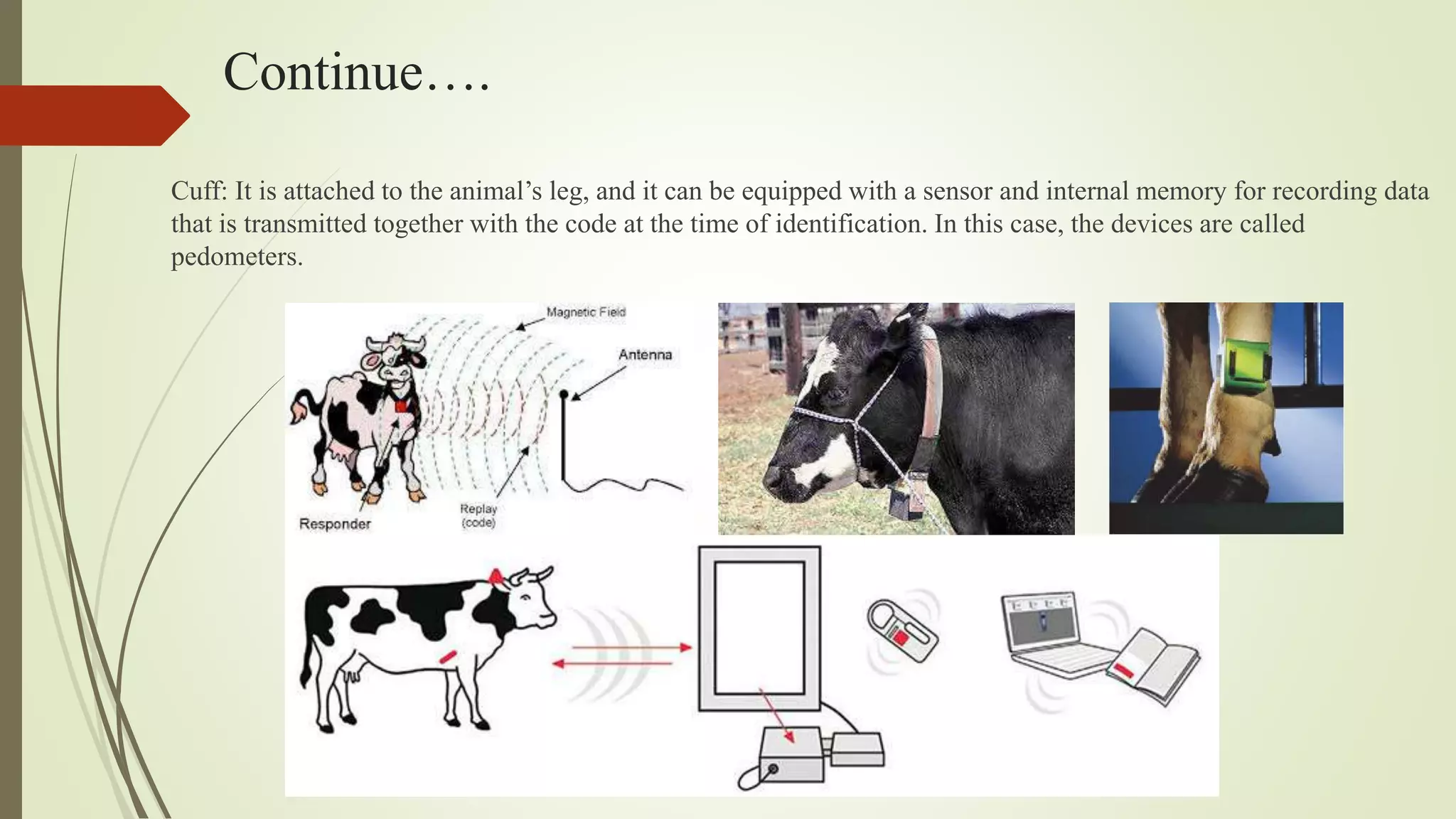 Continue….

Cuff: It is attached to the animal's leg, and it can be equipped with a sensor and internal memory for recording data that is transmitted together with the code at the time of identification. In this case, the devices are called pedometers.

Magnetic Field

Antenna

Responder

Replay (code)